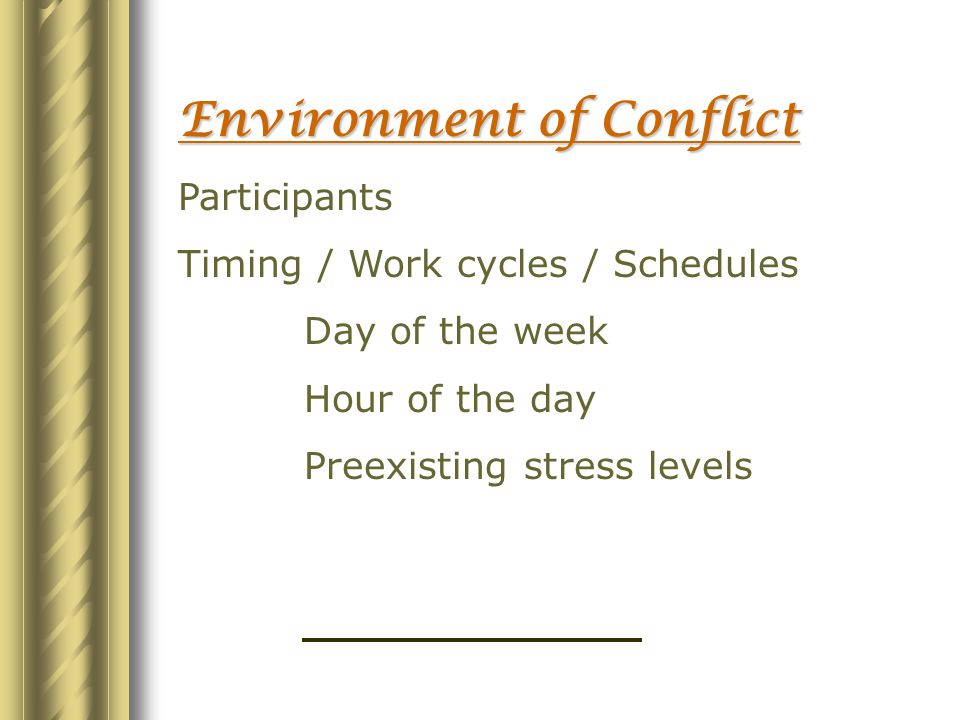 Environment of Conflict

Participants

Timing / Work cycles / Schedules

Day of the week

Hour of the day

Preexisting stress levels